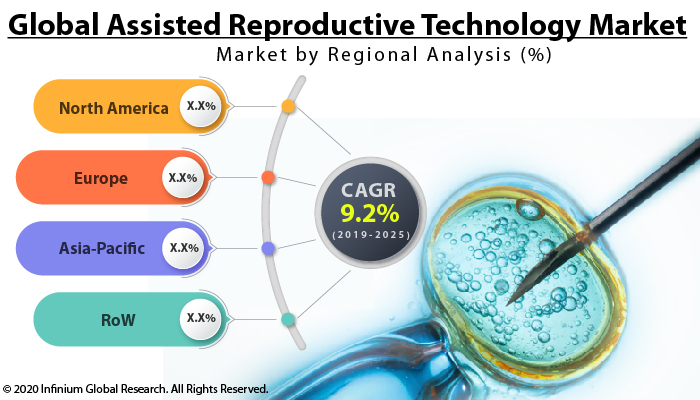 Global Assisted Reproductive Technology Market

Market by Regional Analysis (%)

North America X.X%

Europe X.X%

Asia-Pacific X.X%

RoW X.X%

CAGR
9.2%
(2019-2025)

© 2020 Infinium Global Research. All Rights Reserved.